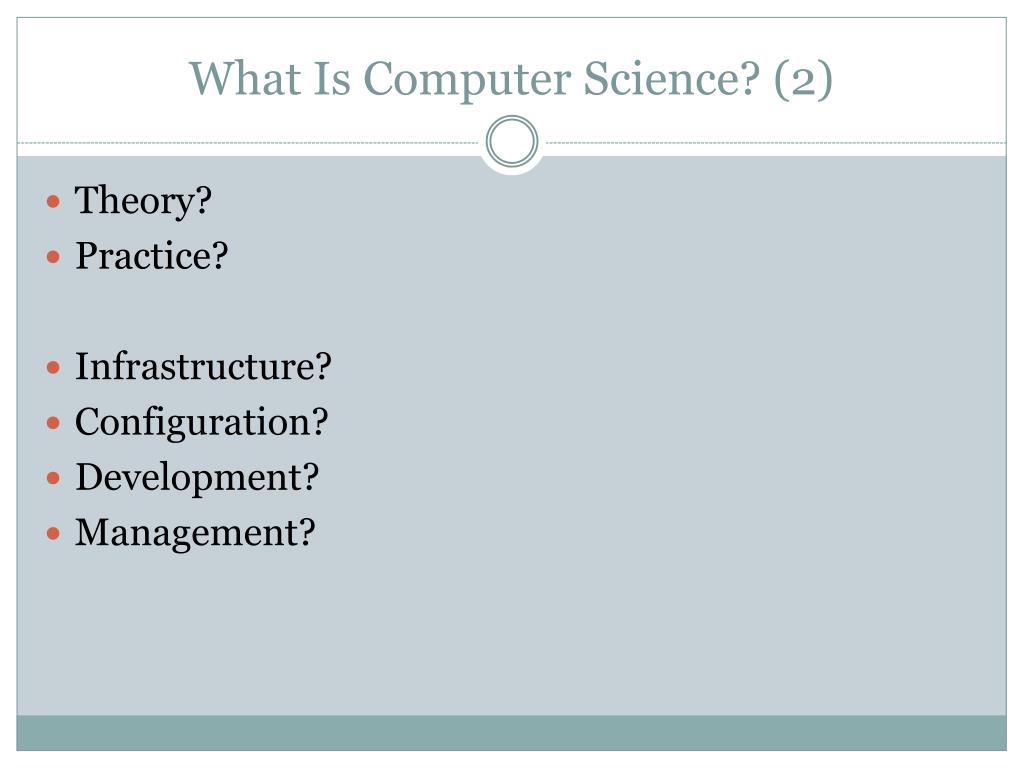 What Is Computer Science? (2)

- Theory?
- Practice?

- Infrastructure?
- Configuration?
- Development?
- Management?